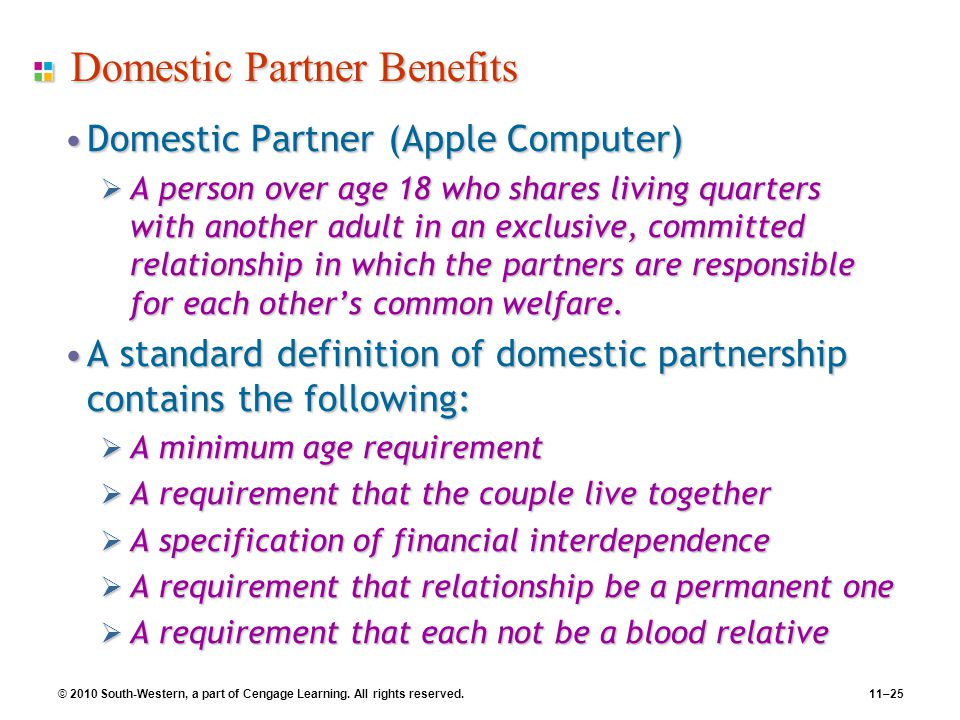 Domestic Partner Benefits

• Domestic Partner (Apple Computer)

➢ A person over age 18 who shares living quarters with another adult in an exclusive, committed relationship in which the partners are responsible for each other's common welfare.

• A standard definition of domestic partnership contains the following:

➢ A minimum age requirement

➢ A requirement that the couple live together

➢ A specification of financial interdependence

➢ A requirement that relationship be a permanent one

➢ A requirement that each not be a blood relative

© 2010 South-Western, a part of Cengage Learning. All rights reserved.

11–25